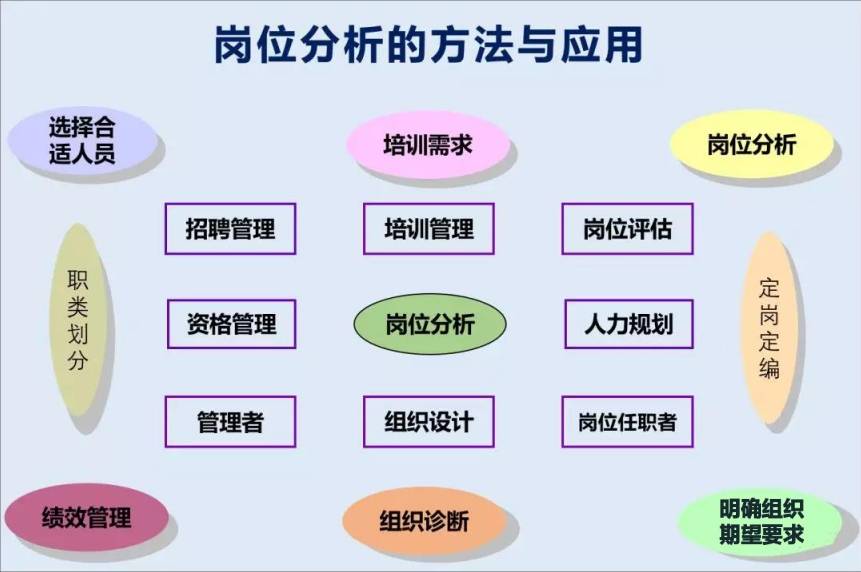 岗位分析的方法与应用

选择合适人员

培训需求

岗位分析

招聘管理

培训管理

岗位评估

职类划分

资格管理

岗位分析

人力规划

定岗定编

管理者

组织设计

岗位任职者

绩效管理

组织诊断

明确组织期望要求